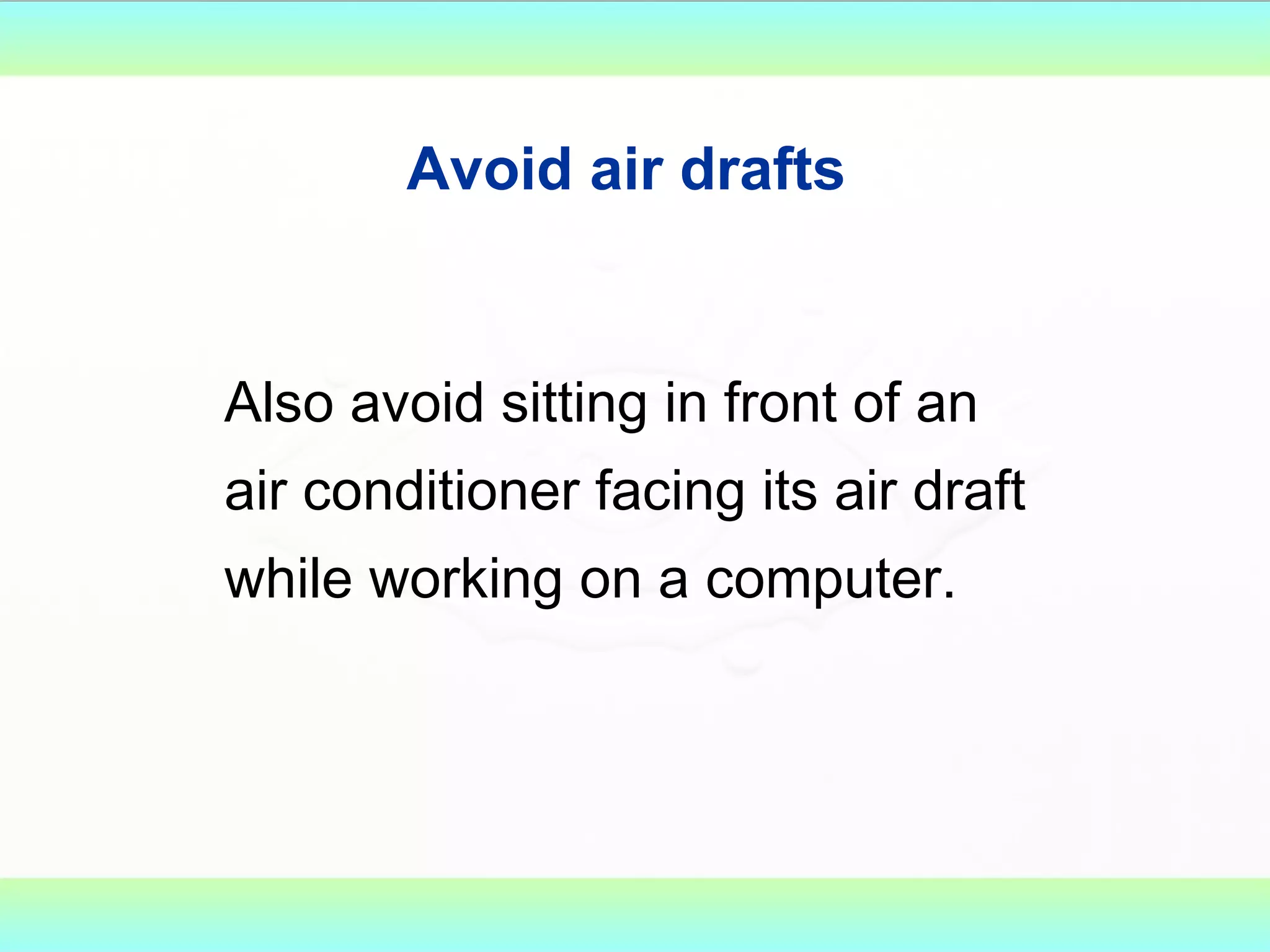 Avoid air drafts

Also avoid sitting in front of an air conditioner facing its air draft while working on a computer.